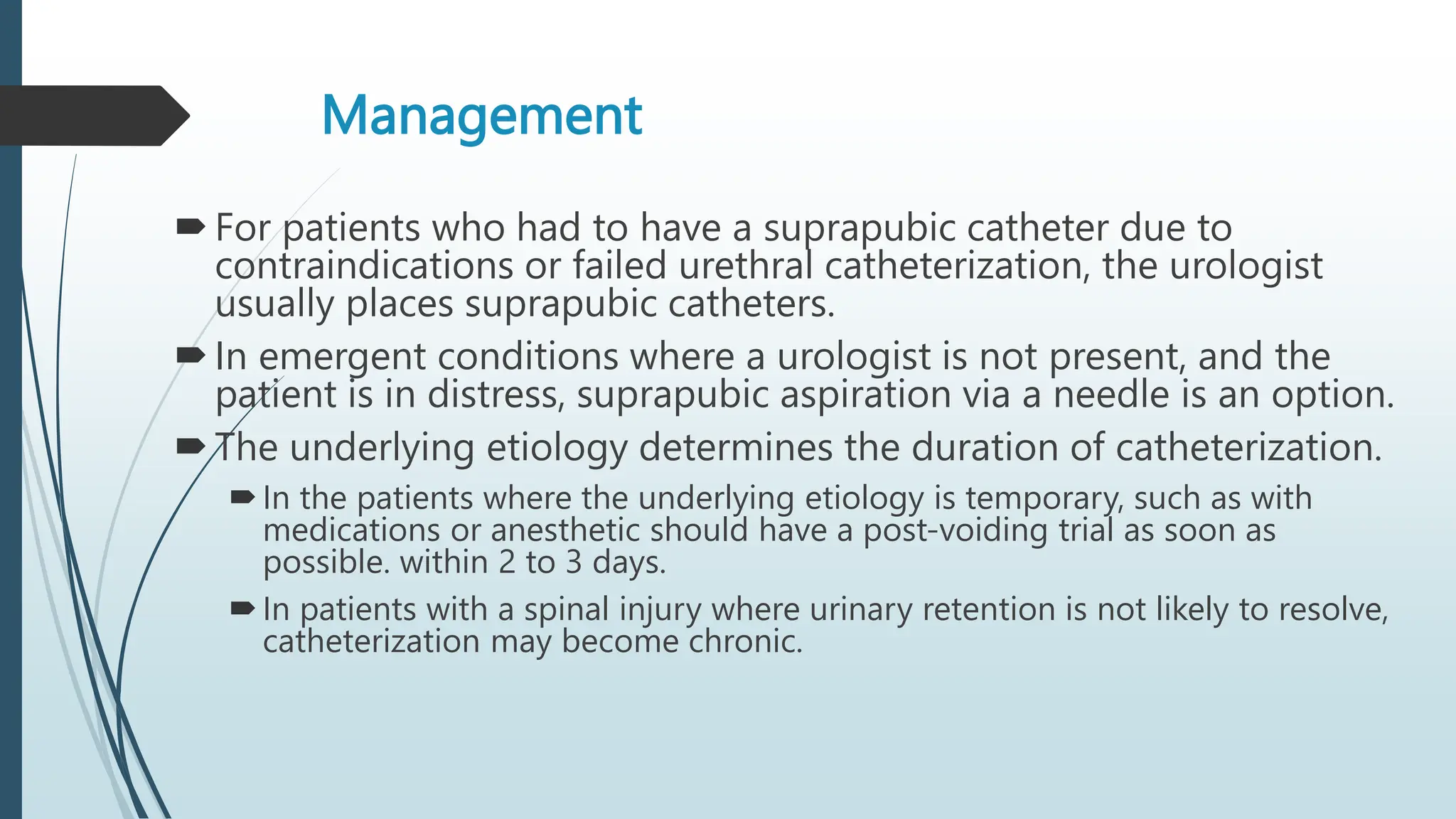 Management

For patients who had to have a suprapubic catheter due to contraindications or failed urethral catheterization, the urologist usually places suprapubic catheters.

In emergent conditions where a urologist is not present, and the patient is in distress, suprapubic aspiration via a needle is an option.

The underlying etiology determines the duration of catheterization.

In the patients where the underlying etiology is temporary, such as with medications or anesthetic should have a post-voiding trial as soon as possible. within 2 to 3 days.

In patients with a spinal injury where urinary retention is not likely to resolve, catheterization may become chronic.